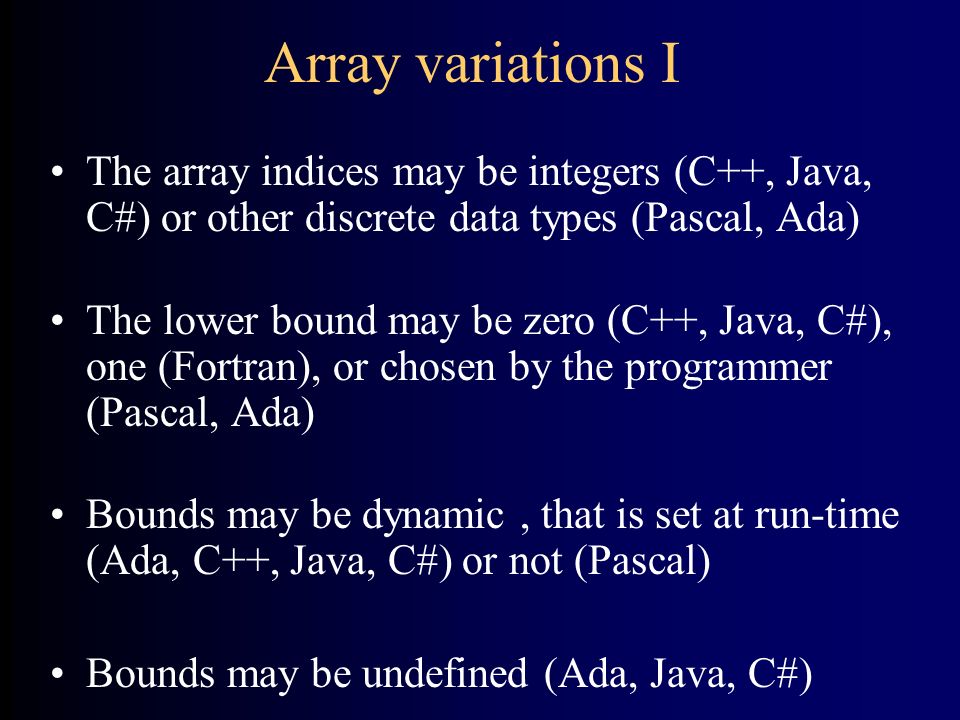 Array variations I

• The array indices may be integers (C++, Java, C#) or other discrete data types (Pascal, Ada)

• The lower bound may be zero (C++, Java, C#), one (Fortran), or chosen by the programmer (Pascal, Ada)

• Bounds may be dynamic , that is set at run-time (Ada, C++, Java, C#) or not (Pascal)

• Bounds may be undefined (Ada, Java, C#)